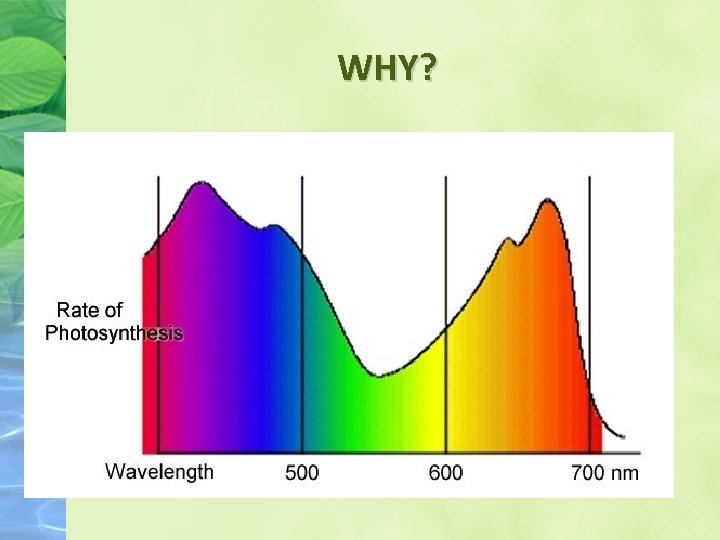 WHY?

Rate of Photosynthesis

Wavelength 500 600 700 nm